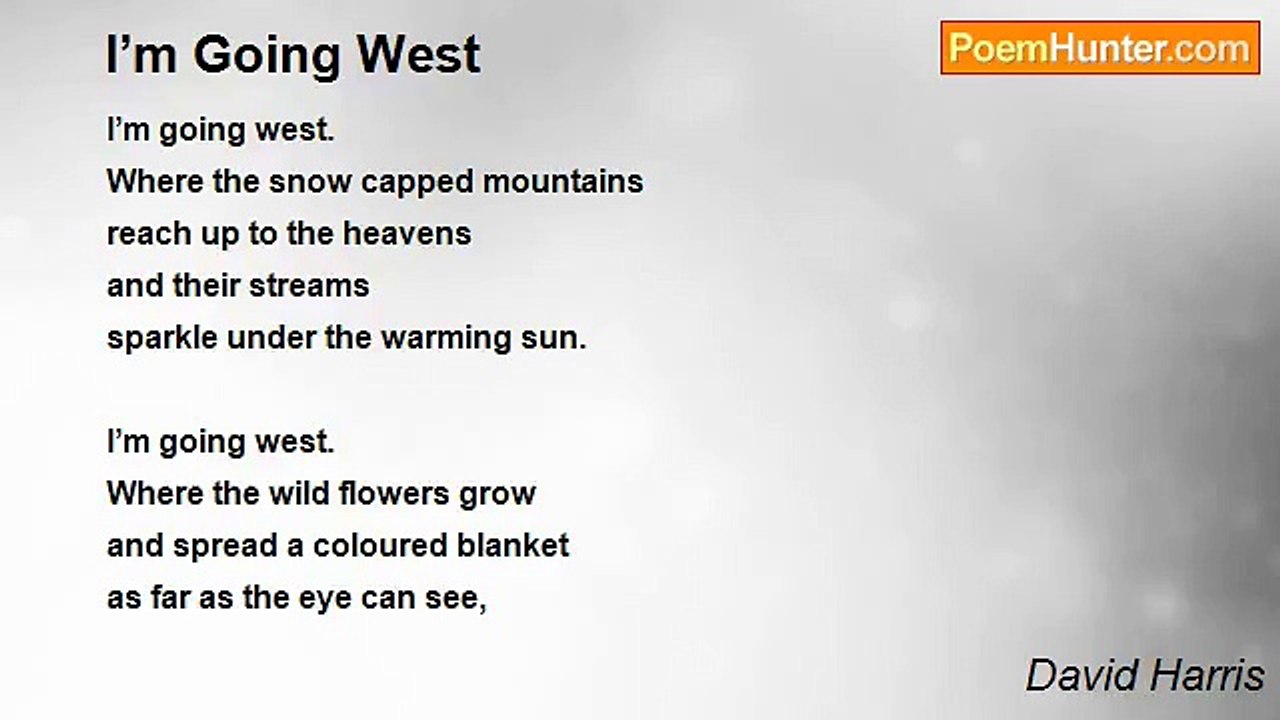 I’m Going West

PoemHunter.com

I’m going west.
Where the snow capped mountains
reach up to the heavens
and their streams
sparkle under the warming sun.

I’m going west.
Where the wild flowers grow
and spread a coloured blanket
as far as the eye can see,

David Harris